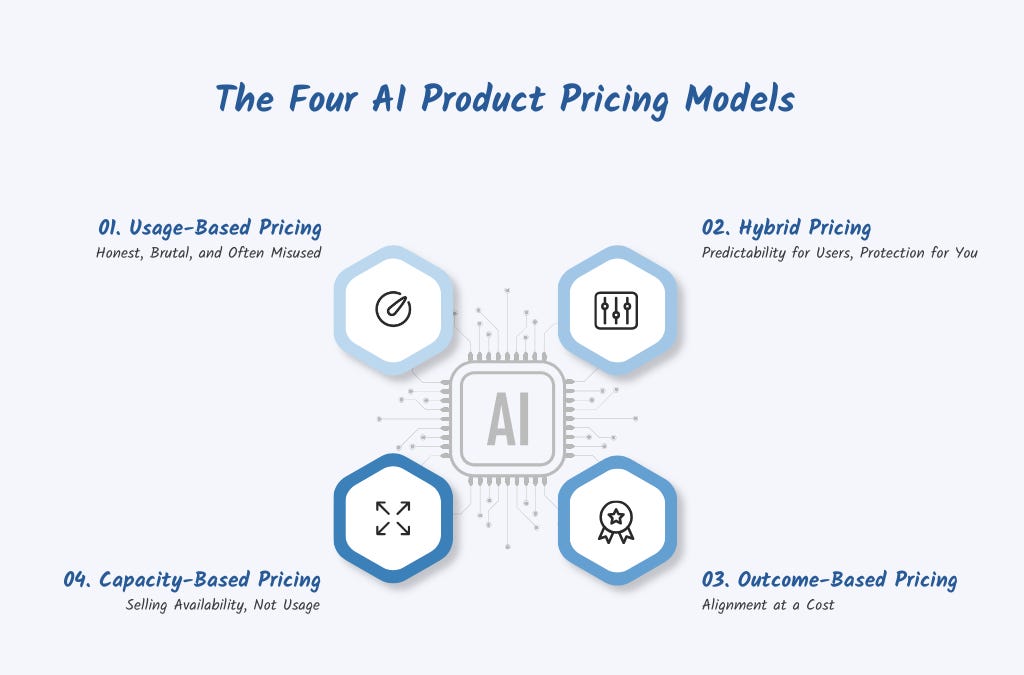 The Four AI Product Pricing Models

01. Usage-Based Pricing
Honest, Brutal, and Often Misused

02. Hybrid Pricing
Predictability for Users, Protection for You

AI

04. Capacity-Based Pricing
Selling Availability, Not Usage

03. Outcome-Based Pricing
Alignment at a Cost